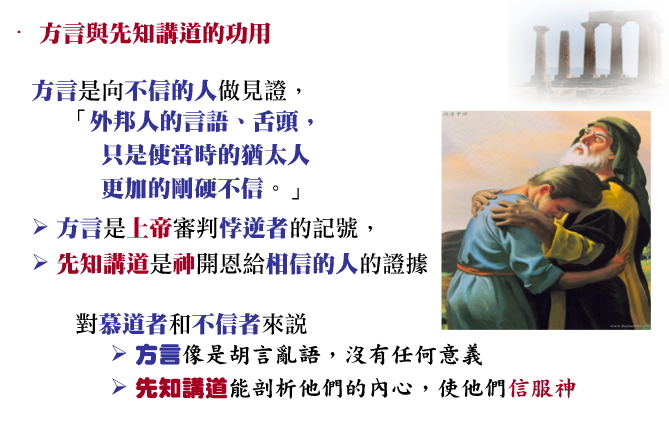 · 方言與先知講道的功用

方言是向不信的人做見證，
「外邦人的言語、舌頭，
只是使當時的猶太人
更加的剛硬不信。」

➢ 方言是上帝審判悖逆者的記號，
➢ 先知講道是神開恩給相信的人的證據

對慕道者和不信者來説
➢ 方言像是胡言亂語，沒有任何意義
➢ 先知講道能剖析他們的內心，使他們信服神